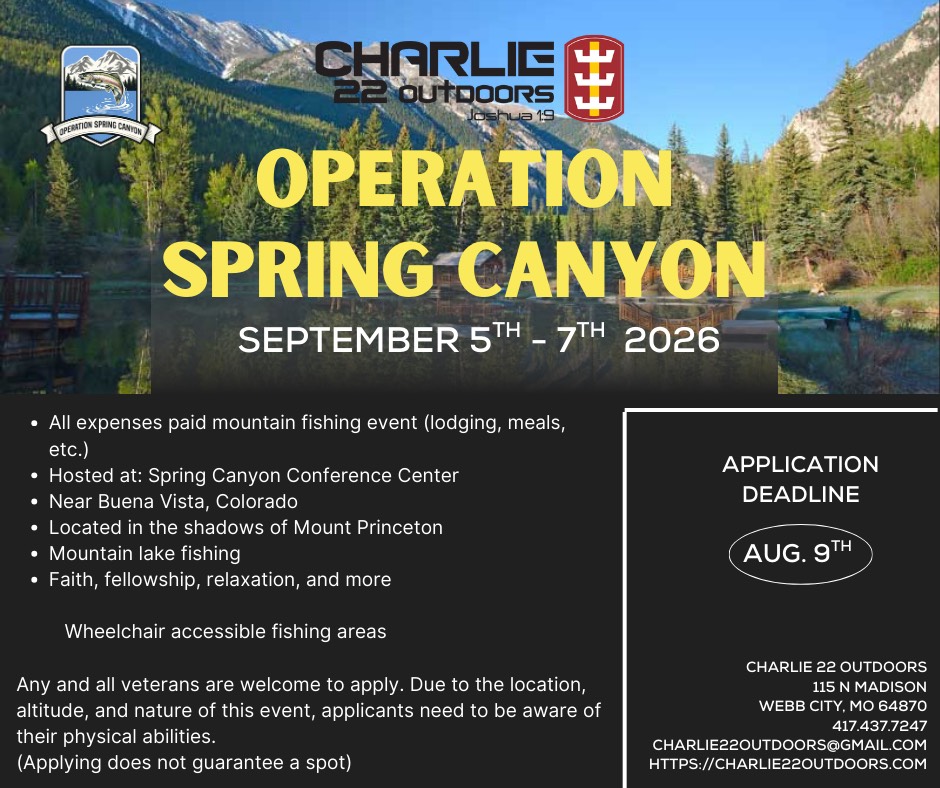 OPERATION SPRING CANYON

CHARLIE 22 OUTDOORS
Joshua 1:9

OPERATION SPRING CANYON

SEPTEMBER 5$^{TH}$ - 7$^{TH}$ 2026

- All expenses paid mountain fishing event (lodging, meals, etc.)
- Hosted at: Spring Canyon Conference Center
- Near Buena Vista, Colorado
- Located in the shadows of Mount Princeton
- Mountain lake fishing
- Faith, fellowship, relaxation, and more

Wheelchair accessible fishing areas

Any and all veterans are welcome to apply. Due to the location, altitude, and nature of this event, applicants need to be aware of their physical abilities.
(Applying does not guarantee a spot)

APPLICATION DEADLINE

AUG. 9$^{TH}$

CHARLIE 22 OUTDOORS
115 N MADISON
WEBB CITY, MO 64870
417.437.7247
CHARLIE22OUTDOORS@GMAIL.COM
HTTPS://CHARLIE22OUTDOORS.COM